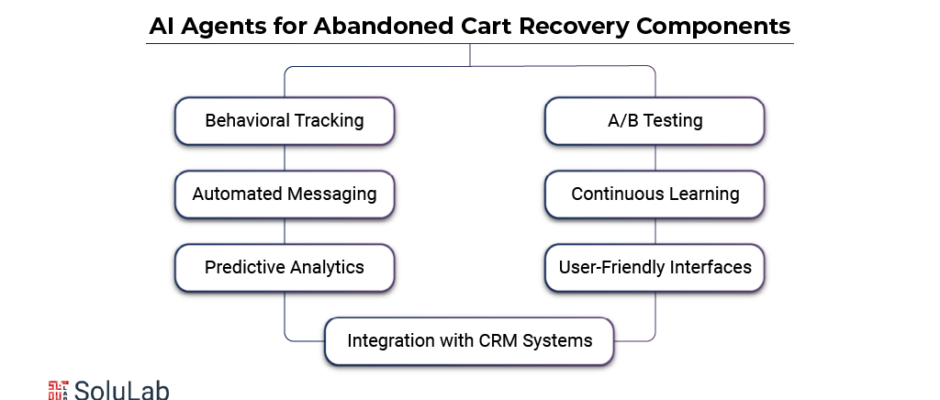 AI Agents for Abandoned Cart Recovery Components

Behavioral Tracking

Automated Messaging

Predictive Analytics

A/B Testing

Continuous Learning

User-Friendly Interfaces

Integration with CRM Systems

SoluLab